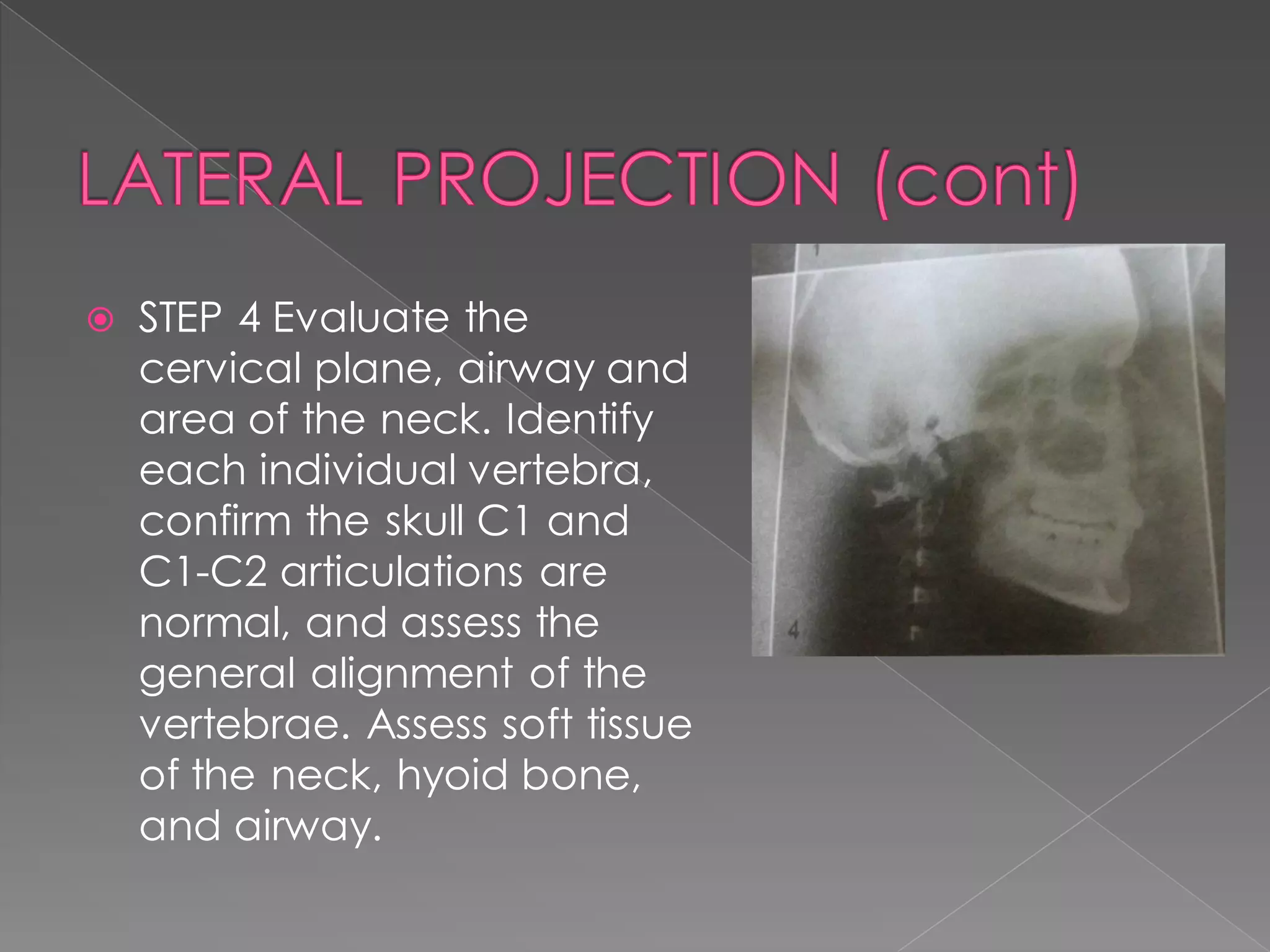 LATERAL PROJECTION (cont)

STEP 4 Evaluate the cervical plane, airway and area of the neck. Identify each individual vertebra, confirm the skull C1 and C1-C2 articulations are normal, and assess the general alignment of the vertebrae. Assess soft tissue of the neck, hyoid bone, and airway.

4